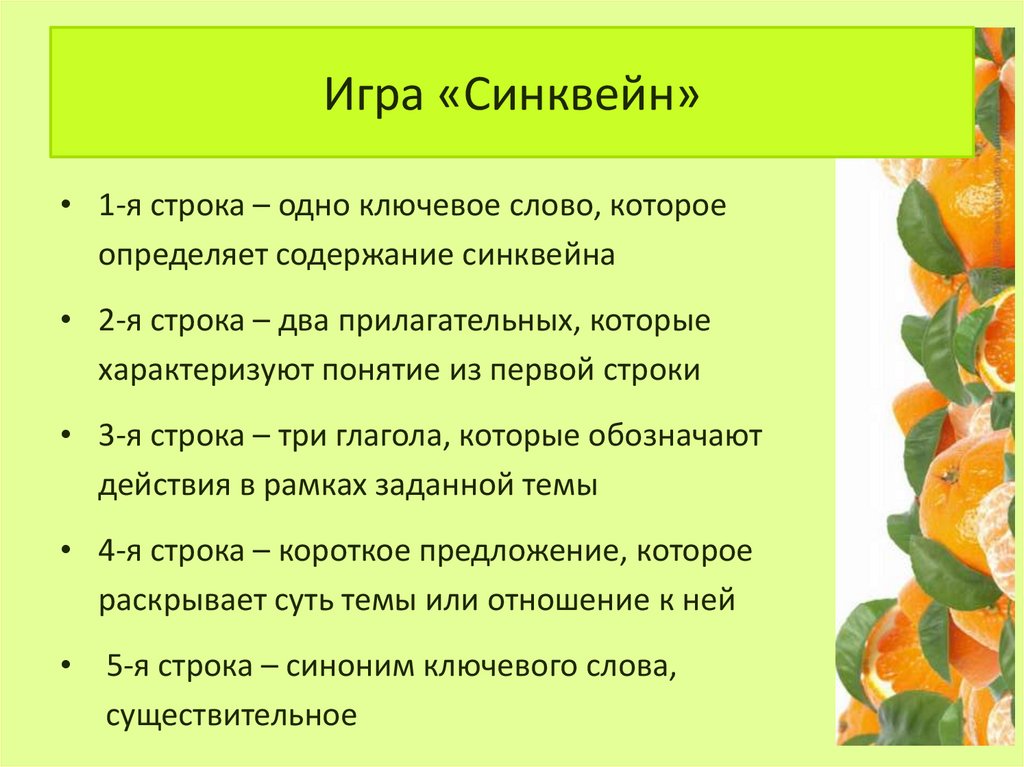 Игра «Синквейн»

• 1-я строка – одно ключевое слово, которое определяет содержание синквейна

• 2-я строка – два прилагательных, которые характеризуют понятие из первой строки

• 3-я строка – три глагола, которые обозначают действия в рамках заданной темы

• 4-я строка – короткое предложение, которое раскрывает суть темы или отношение к ней

• 5-я строка – синоним ключевого слова, существительное